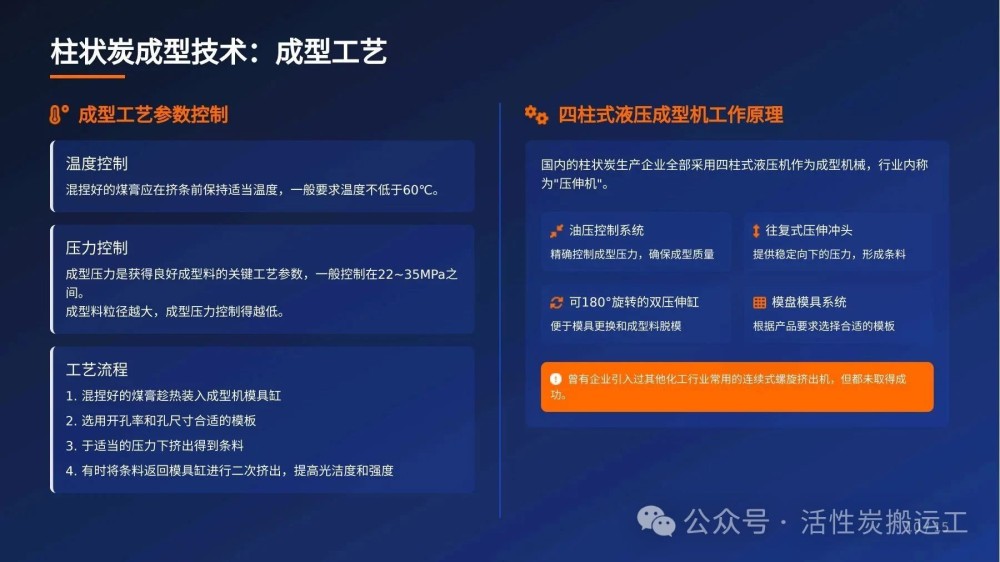 柱状炭成型技术：成型工艺

成型工艺参数控制

温度控制
混捏好的煤膏应在挤条前保持适当温度，一般要求温度不低于60℃。

压力控制
成型压力是获得良好成型料的关键工艺参数，一般控制在22~35MPa之间。
成型料粒径越大，成型压力控制得越低。

工艺流程
1. 混捏好的煤膏趁热装入成型机模具缸
2. 选用开孔率和孔尺寸合适的模板
3. 于适当的压力下挤出得到条料
4. 有时将条料返回模具缸进行二次挤出，提高光洁度和强度

四柱式液压成型机工作原理

国内的柱状炭生产企业全部采用四柱式液压机作为成型机械，行业内称为"压伸机"。

油压控制系统
精确控制成型压力，确保成型质量

往复式压伸冲头
提供稳定向下的压力，形成条料

可180°旋转的双压伸缸
便于模具更换和成型料脱模

模盘模具系统
根据产品要求选择合适的模板

曾有企业引入过其他化工行业常用的连续式螺旋挤出机，但都未取得成功。

公众号 · 活性炭搬运工